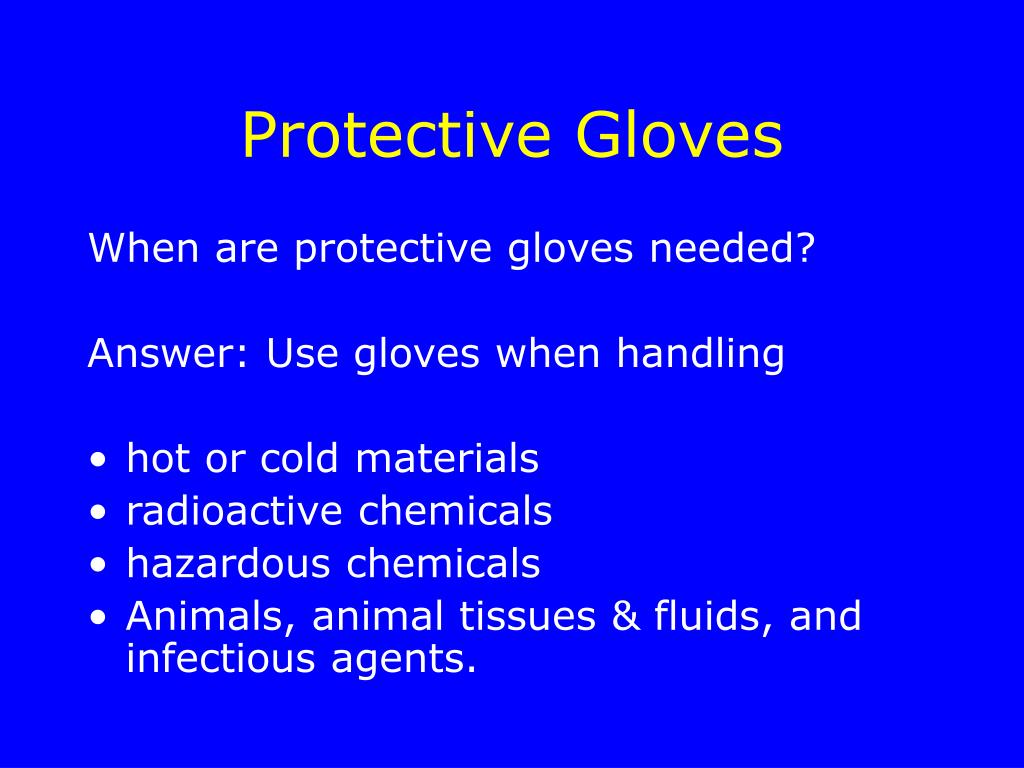 Protective Gloves

When are protective gloves needed?

Answer: Use gloves when handling

• hot or cold materials
• radioactive chemicals
• hazardous chemicals
• Animals, animal tissues & fluids, and infectious agents.